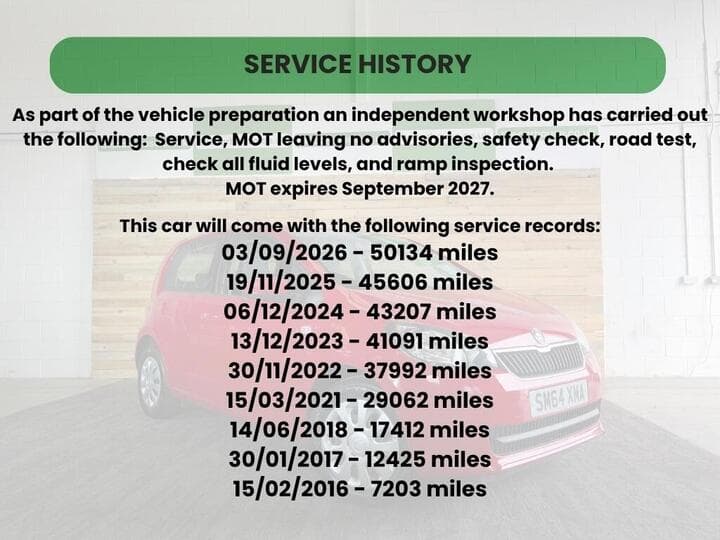 SERVICE HISTORY

As part of the vehicle preparation an independent workshop has carried out the following: Service, MOT leaving no advisories, safety check, road test, check all fluid levels, and ramp inspection.
MOT expires September 2027.

This car will come with the following service records:
03/09/2026 - 50134 miles
19/11/2025 - 45606 miles
06/12/2024 - 43207 miles
13/12/2023 - 41091 miles
30/11/2022 - 37992 miles
15/03/2021 - 29062 miles
14/06/2018 - 17412 miles
30/01/2017 - 12425 miles
15/02/2016 - 7203 miles

SM64 XMA